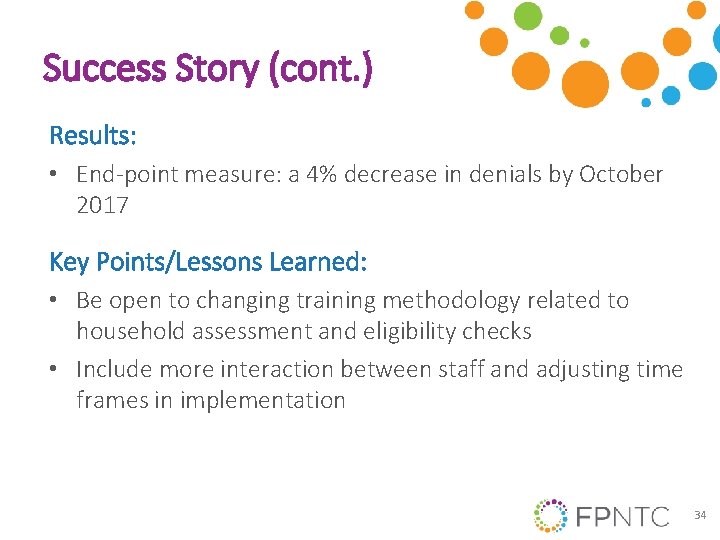 Success Story (cont.)

Results:

• End-point measure: a 4% decrease in denials by October 2017

Key Points/Lessons Learned:

• Be open to changing training methodology related to household assessment and eligibility checks

• Include more interaction between staff and adjusting time frames in implementation

FPNTC

34